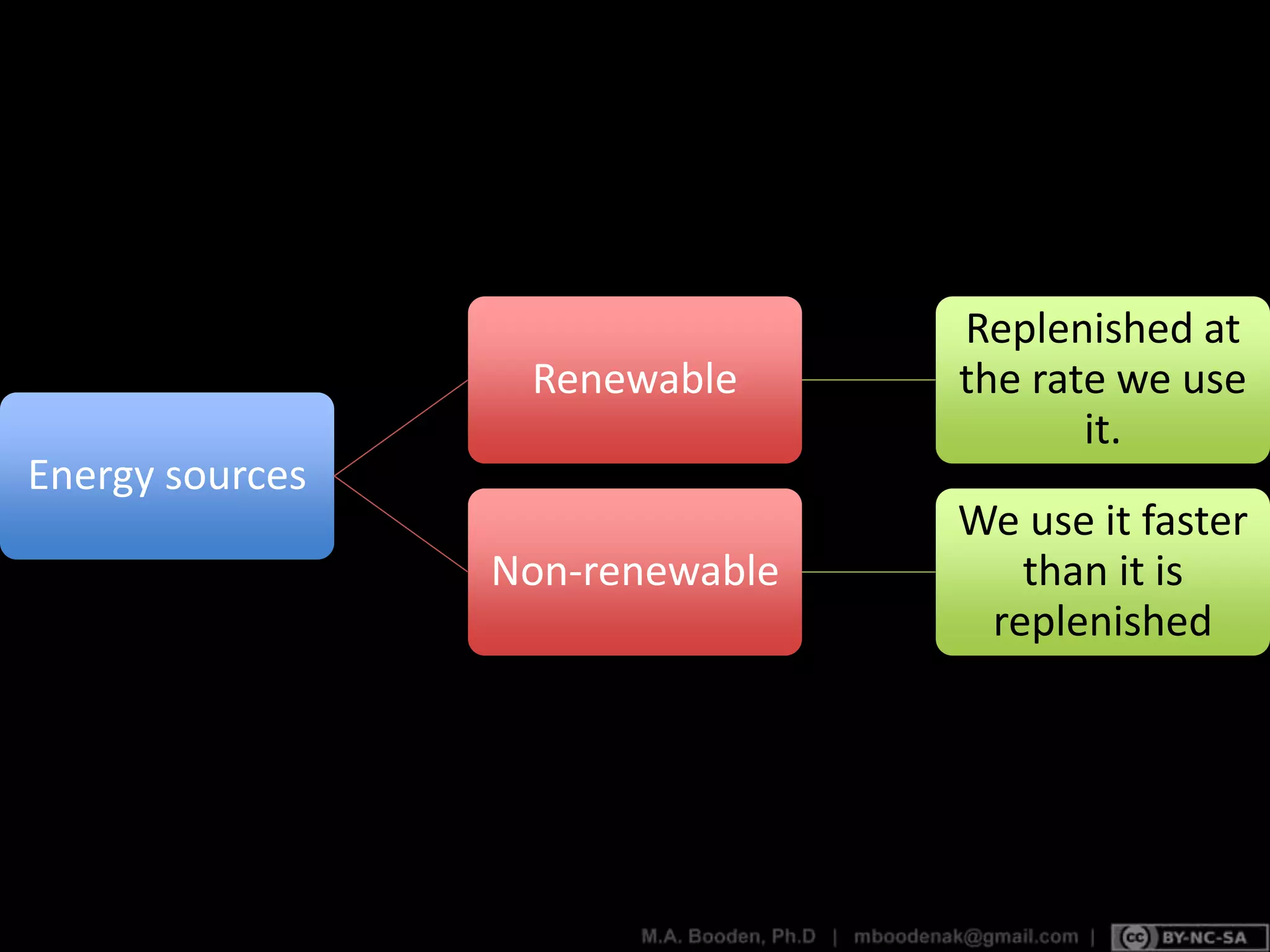 Energy sources

Renewable

Replenished at the rate we use it.

Non-renewable

We use it faster than it is replenished

M.A. Booden, Ph.D | mboodenak@gmail.com | cc BY-NC-SA